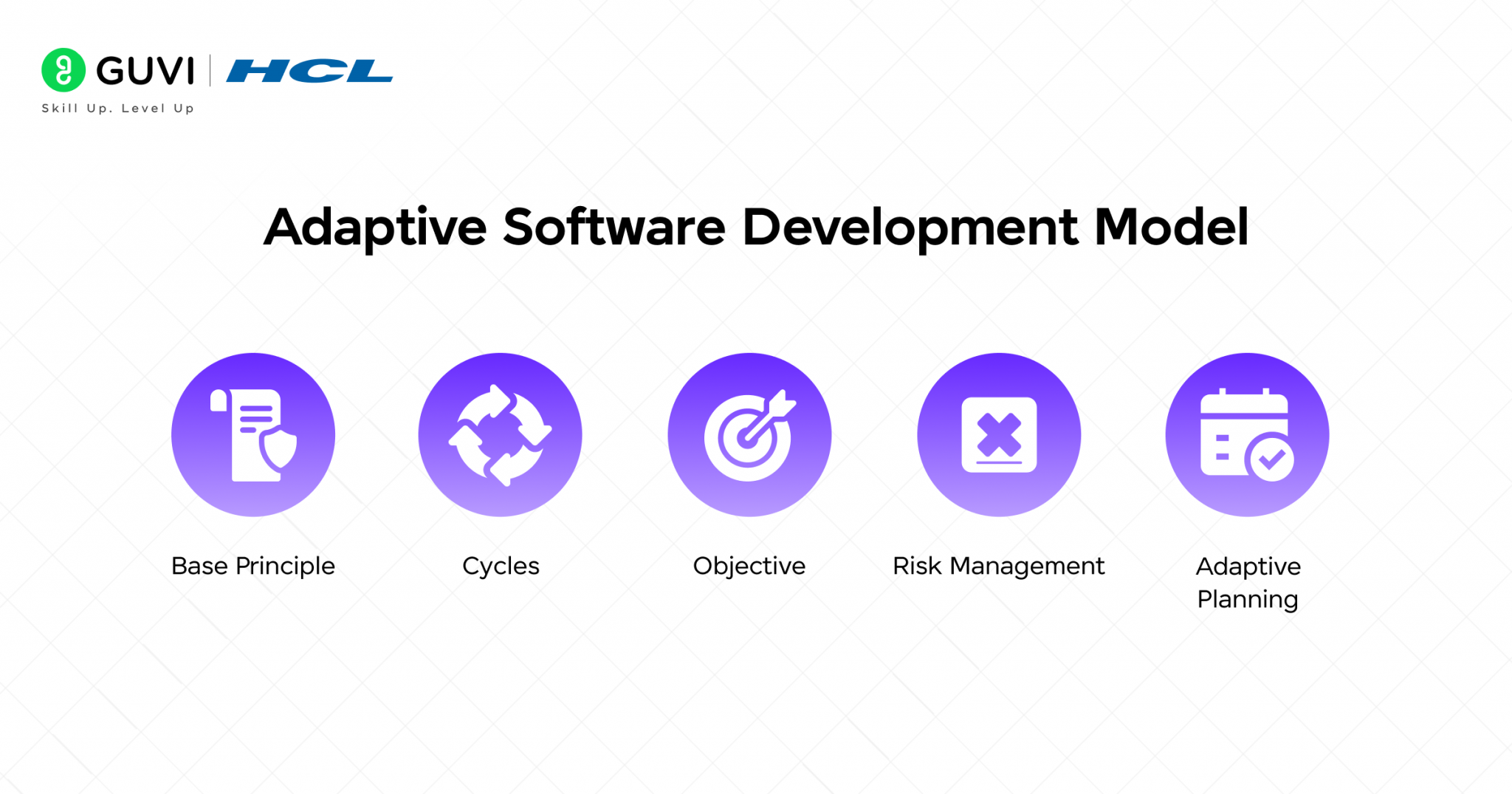 GUVI | HCL
Skill Up. Level Up

Adaptive Software Development Model

Base Principle

Cycles

Objective

Risk Management

Adaptive Planning